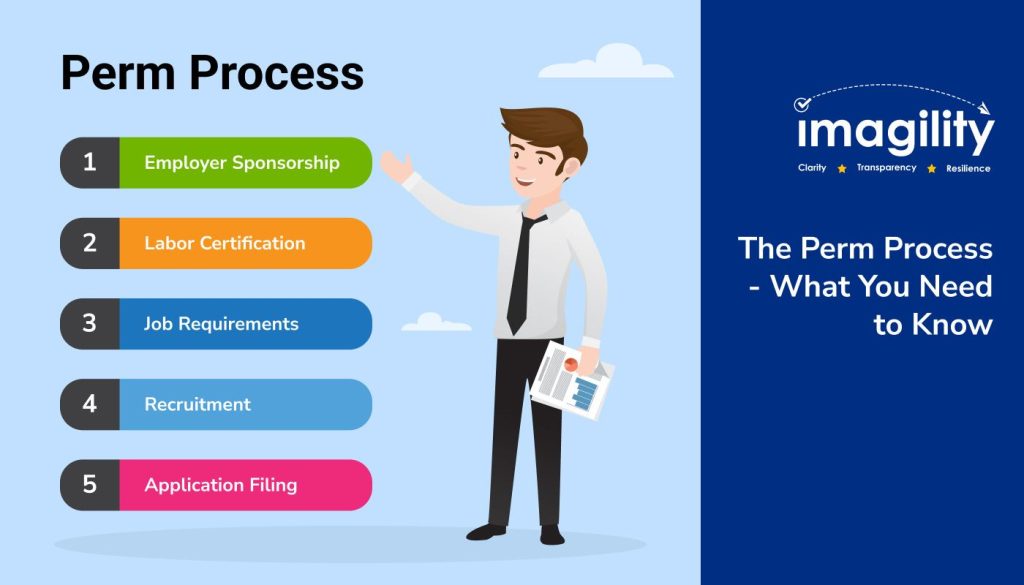 Perm Process

1 Employer Sponsorship

2 Labor Certification

3 Job Requirements

4 Recruitment

5 Application Filing

imagility
Clarity ★ Transparency ★ Resilience

The Perm Process - What You Need to Know